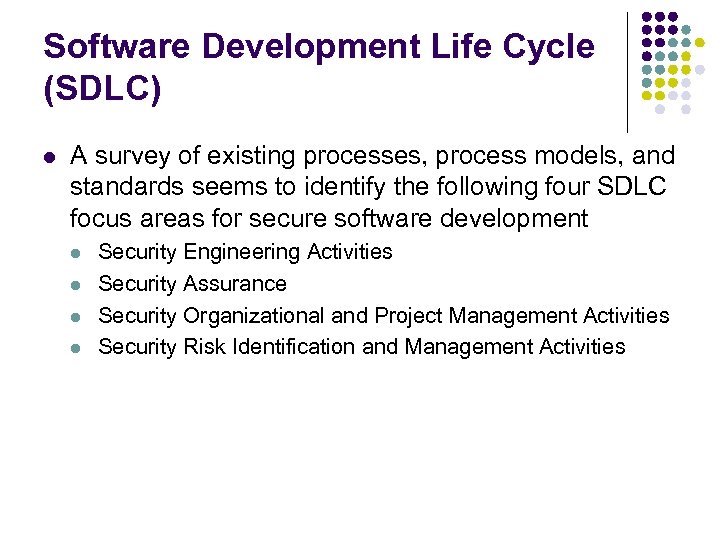 Software Development Life Cycle (SDLC)

- A survey of existing processes, process models, and standards seems to identify the following four SDLC focus areas for secure software development
  - Security Engineering Activities
  - Security Assurance
  - Security Organizational and Project Management Activities
  - Security Risk Identification and Management Activities